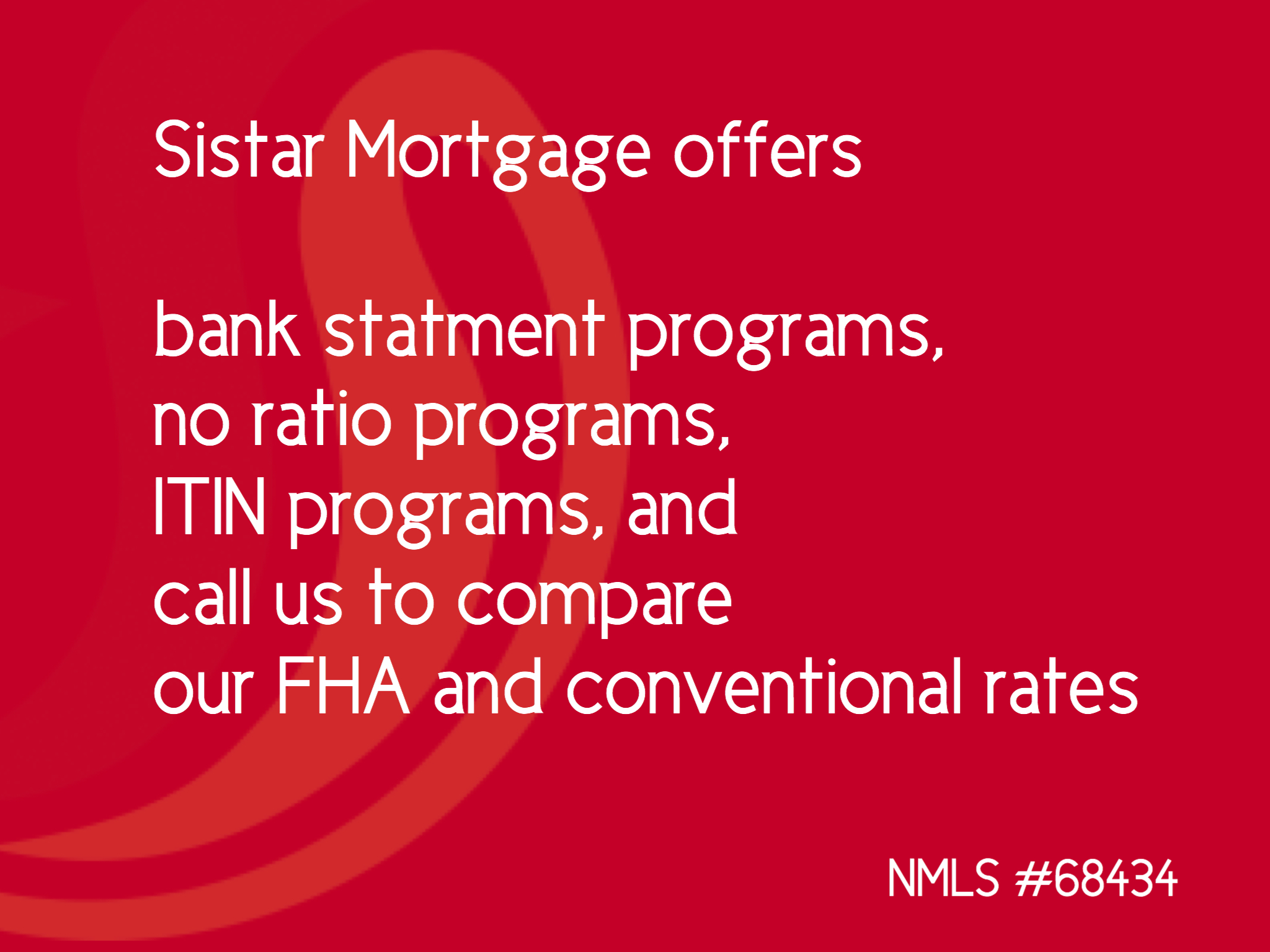 Sistar Mortgage offers

bank statment programs,
no ratio programs,
ITIN programs, and
call us to compare
our FHA and conventional rates

NMLS #68434